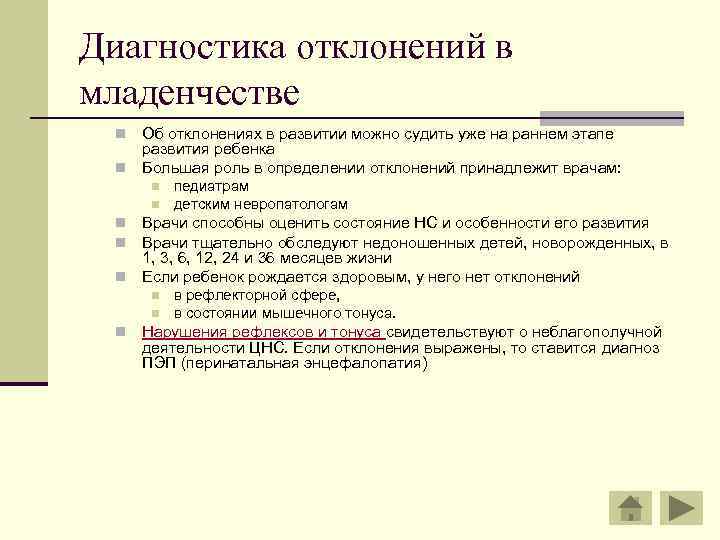 Диагностика отклонений в младенчестве

Об отклонениях в развитии можно судить уже на раннем этапе развития ребенка

Большая роль в определении отклонений принадлежит врачам:

педиатрам

детским невропатологам

Врачи способны оценить состояние НС и особенности его развития

Врачи тщательно обследуют недоношенных детей, новорожденных, в 1, 3, 6, 12, 24 и 36 месяцев жизни

Если ребенок рождается здоровым, у него нет отклонений

в рефлекторной сфере,

в состоянии мышечного тонуса.

Нарушения рефлексов и тонуса свидетельствуют о неблагополучной деятельности ЦНС. Если отклонения выражены, то ставится диагноз ПЭП (перинатальная энцефалопатия)